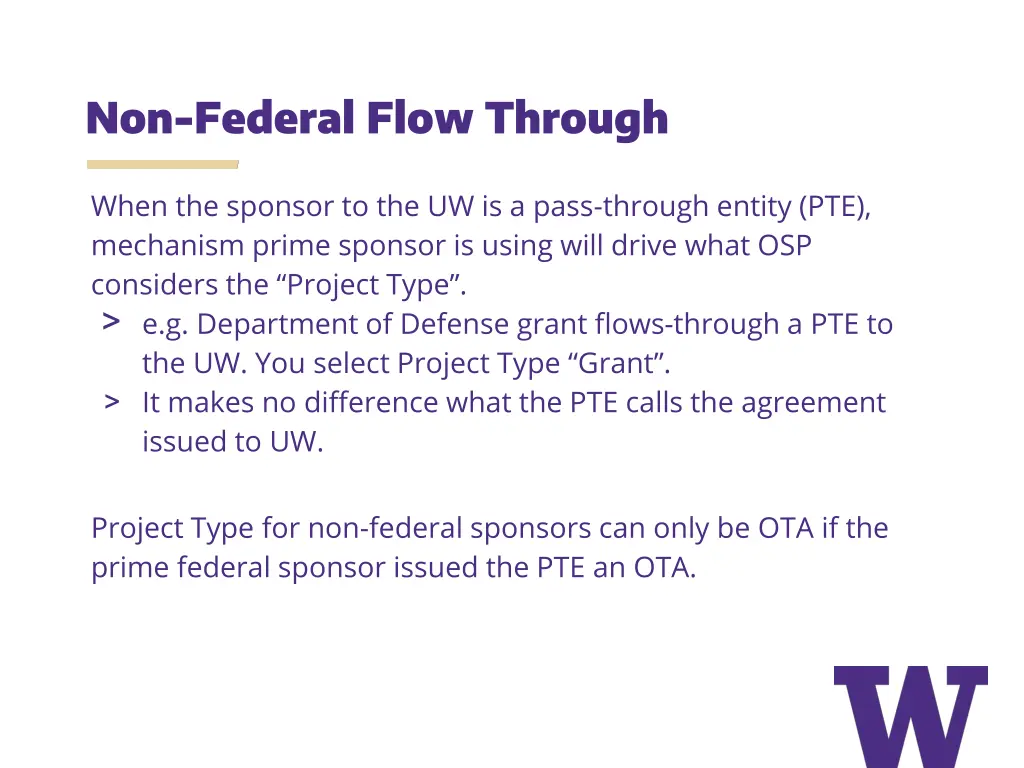 Non-Federal Flow Through

When the sponsor to the UW is a pass-through entity (PTE), mechanism prime sponsor is using will drive what OSP considers the “Project Type”.

> e.g. Department of Defense grant flows-through a PTE to the UW. You select Project Type “Grant”.
> It makes no difference what the PTE calls the agreement issued to UW.

Project Type for non-federal sponsors can only be OTA if the prime federal sponsor issued the PTE an OTA.

W